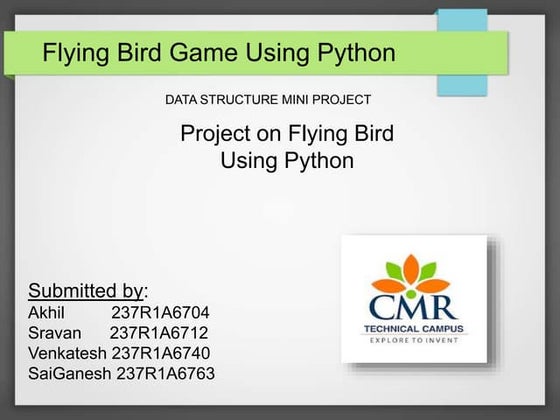 Flying Bird Game Using Python

DATA STRUCTURE MINI PROJECT

Project on Flying Bird Using Python

Submitted by:
Akhil 237R1A6704
Sravan 237R1A6712
Venkatesh 237R1A6740
SaiGanesh 237R1A6763

CMR
TECHNICAL CAMPUS
EXPLORE TO INVENT